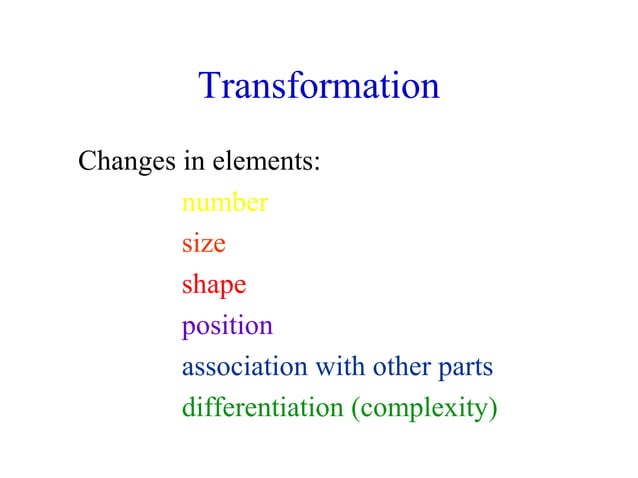 Transformation

Changes in elements:

number
size
shape
position
association with other parts
differentiation (complexity)